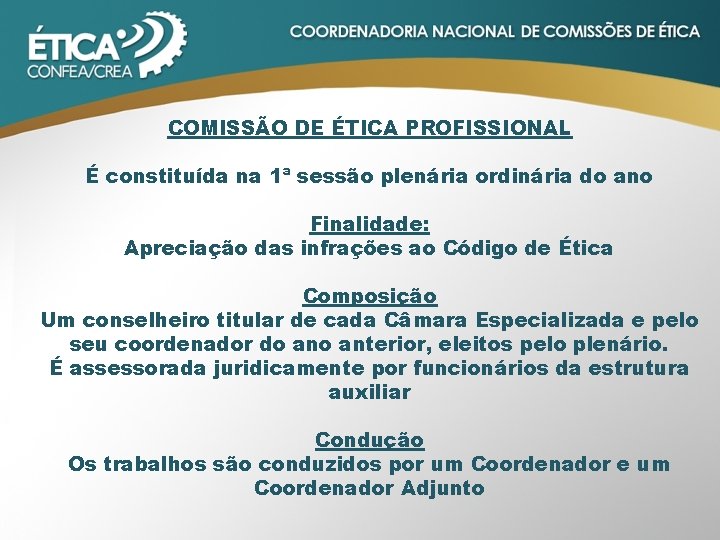 ÉTICA CONFEA/CREA

COORDENADORIA NACIONAL DE COMISSÕES DE ÉTICA

COMISSÃO DE ÉTICA PROFISSIONAL

É constituída na 1ª sessão plenária ordinária do ano

Finalidade:
Apreciação das infrações ao Código de Ética

Composição
Um conselheiro titular de cada Câmara Especializada e pelo seu coordenador do ano anterior, eleitos pelo plenário.
É assessorada juridicamente por funcionários da estrutura auxiliar

Condução
Os trabalhos são conduzidos por um Coordenador e um Coordenador Adjunto